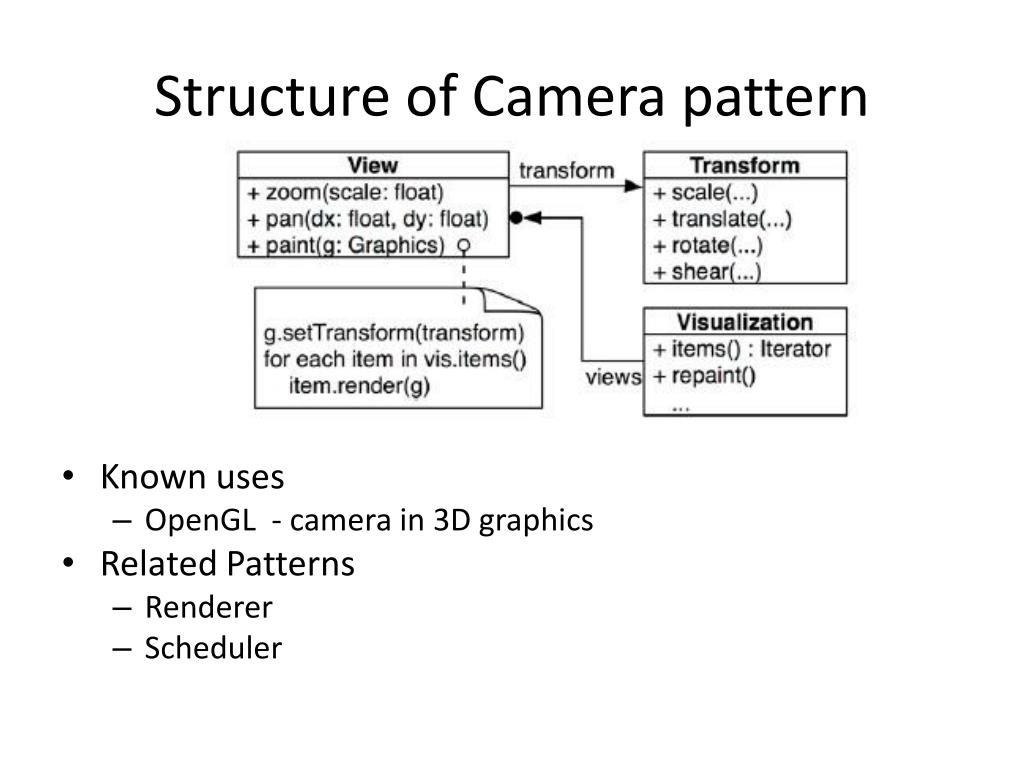 Structure of Camera pattern

View
+ zoom(scale: float)
+ pan(dx: float, dy: float)
+ paint(g: Graphics)

transform

Transform
+ scale(...)
+ translate(...)
+ rotate(...)
+ shear(...)

g.setTransform(transform)
for each item in vis.items()
item.render(g)

views

Visualization
+ items() : Iterator
+ repaint()
...

• Known uses
– OpenGL - camera in 3D graphics
• Related Patterns
– Renderer
– Scheduler